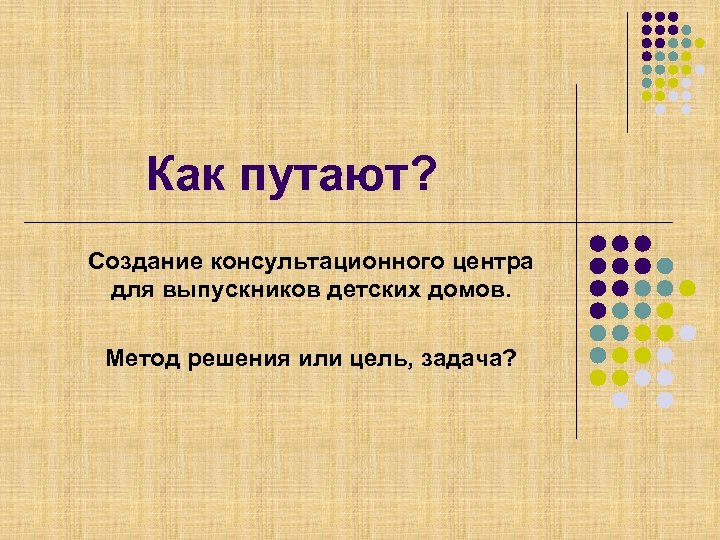 Как путают?

Создание консультационного центра для выпускников детских домов.

Метод решения или цель, задача?